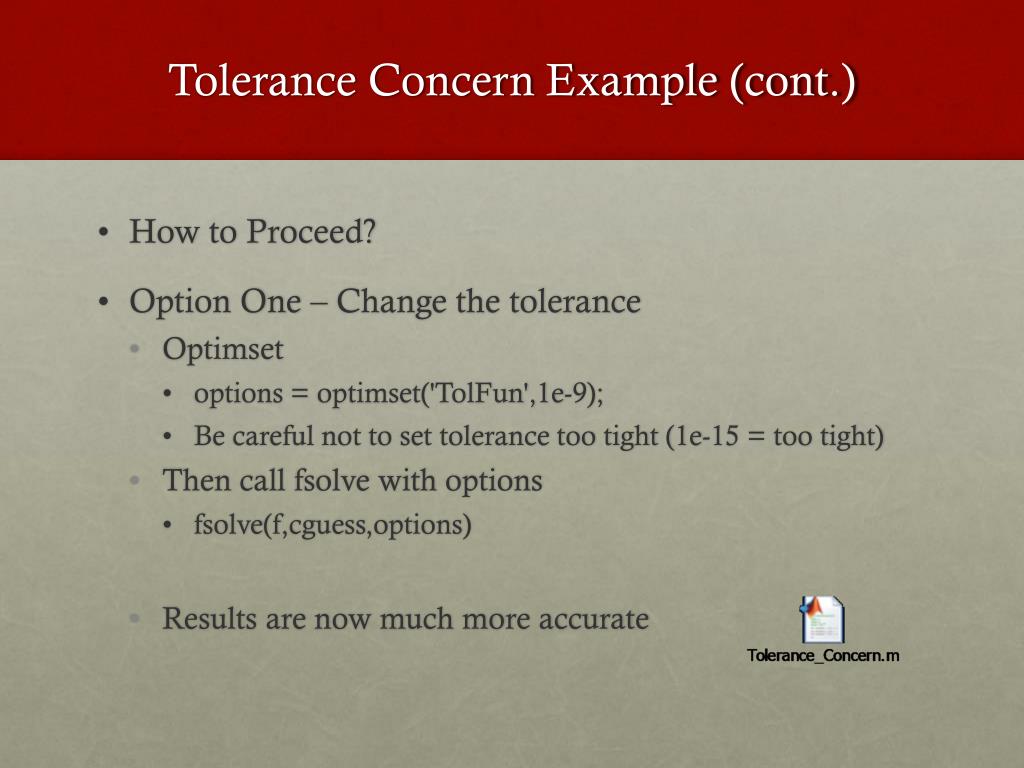 Tolerance Concern Example (cont.)

• How to Proceed?

• Option One – Change the tolerance

• Optimset

• options = optimset('TolFun',1e-9);

• Be careful not to set tolerance too tight (1e-15 = too tight)

• Then call fsolve with options

• fsolve(f,cguess,options)

• Results are now much more accurate

Tolerance_Concern.m